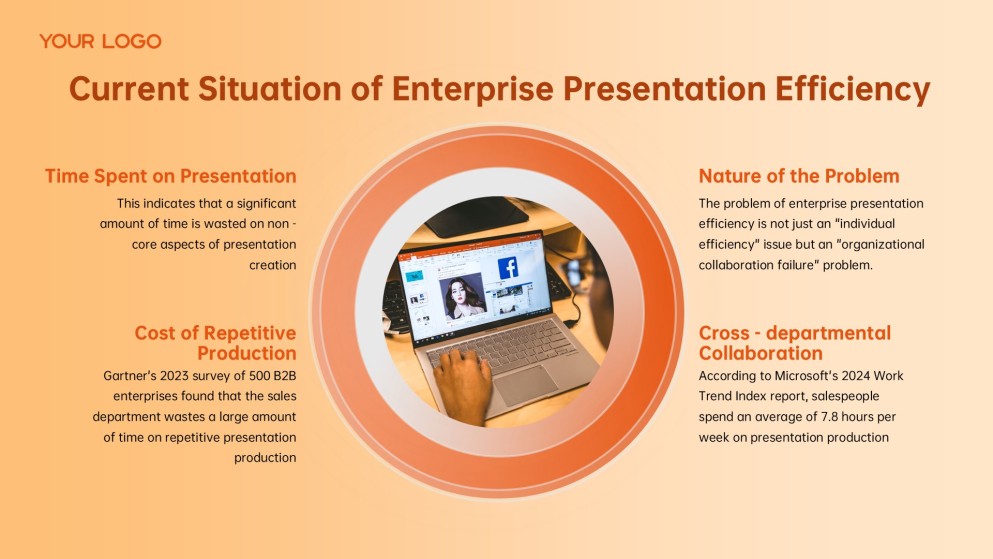 YOUR LOGO

Current Situation of Enterprise Presentation Efficiency

Time Spent on Presentation

This indicates that a significant amount of time is wasted on non - core aspects of presentation creation

Cost of Repetitive Production

Gartner's 2023 survey of 500 B2B enterprises found that the sales department wastes a large amount of time on repetitive presentation production

Nature of the Problem

The problem of enterprise presentation efficiency is not just an "individual efficiency" issue but an "organizational collaboration failure" problem.

Cross - departmental Collaboration

According to Microsoft's 2024 Work Trend Index report, salespeople spend an average of 7.8 hours per week on presentation production